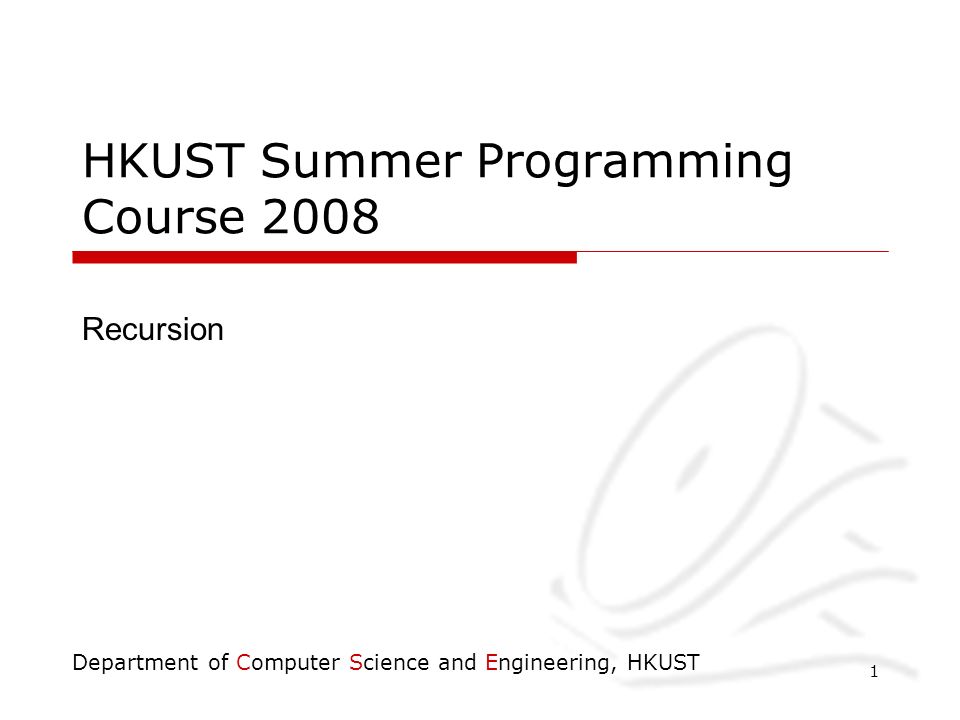 HKUST Summer Programming Course 2008

Recursion

Department of Computer Science and Engineering, HKUST

1